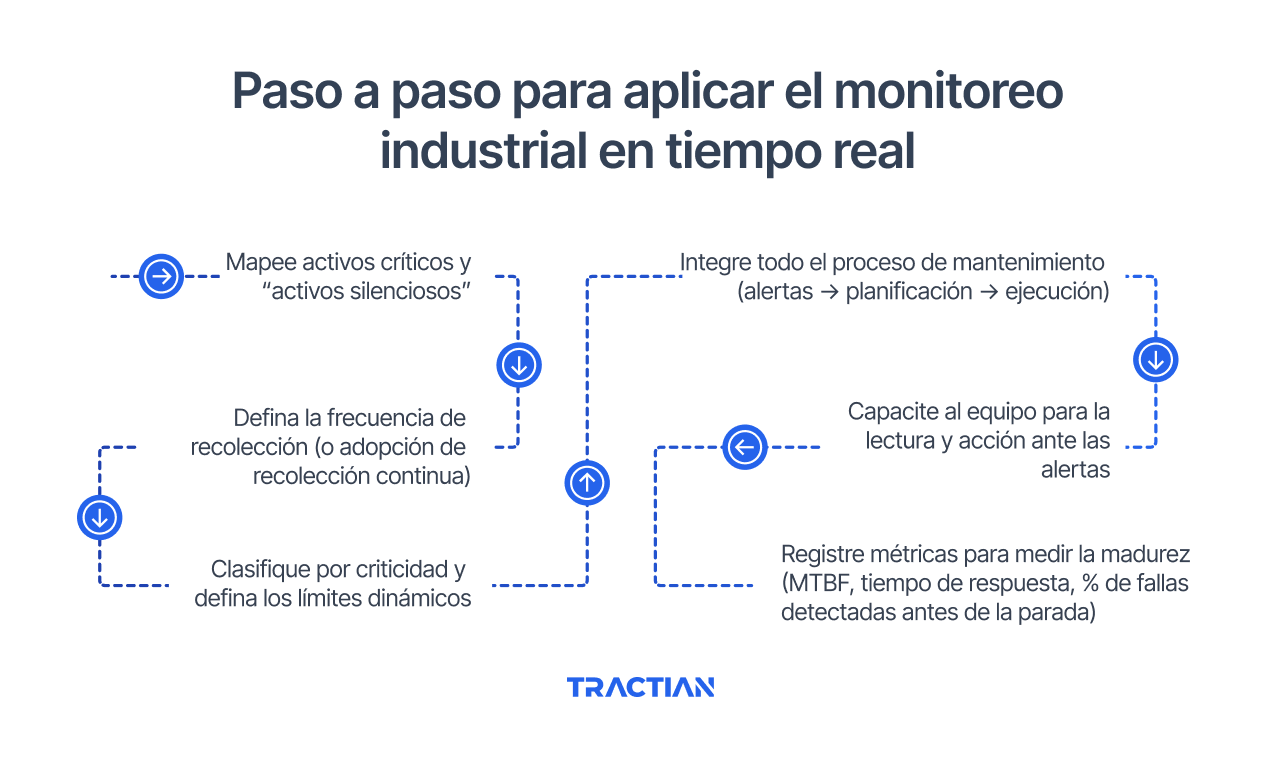 Paso a paso para aplicar el monitoreo industrial en tiempo real

Mapee activos críticos y “activos silenciosos”

Defina la frecuencia de recolección (o adopción de recolección continua)

Clasifique por criticidad y defina los límites dinámicos

Integre todo el proceso de mantenimiento (alertas → planificación → ejecución)

Capacite al equipo para la lectura y acción ante las alertas

Registre métricas para medir la madurez (MTBF, tiempo de respuesta, % de fallas detectadas antes de la parada)

TRACTIAN